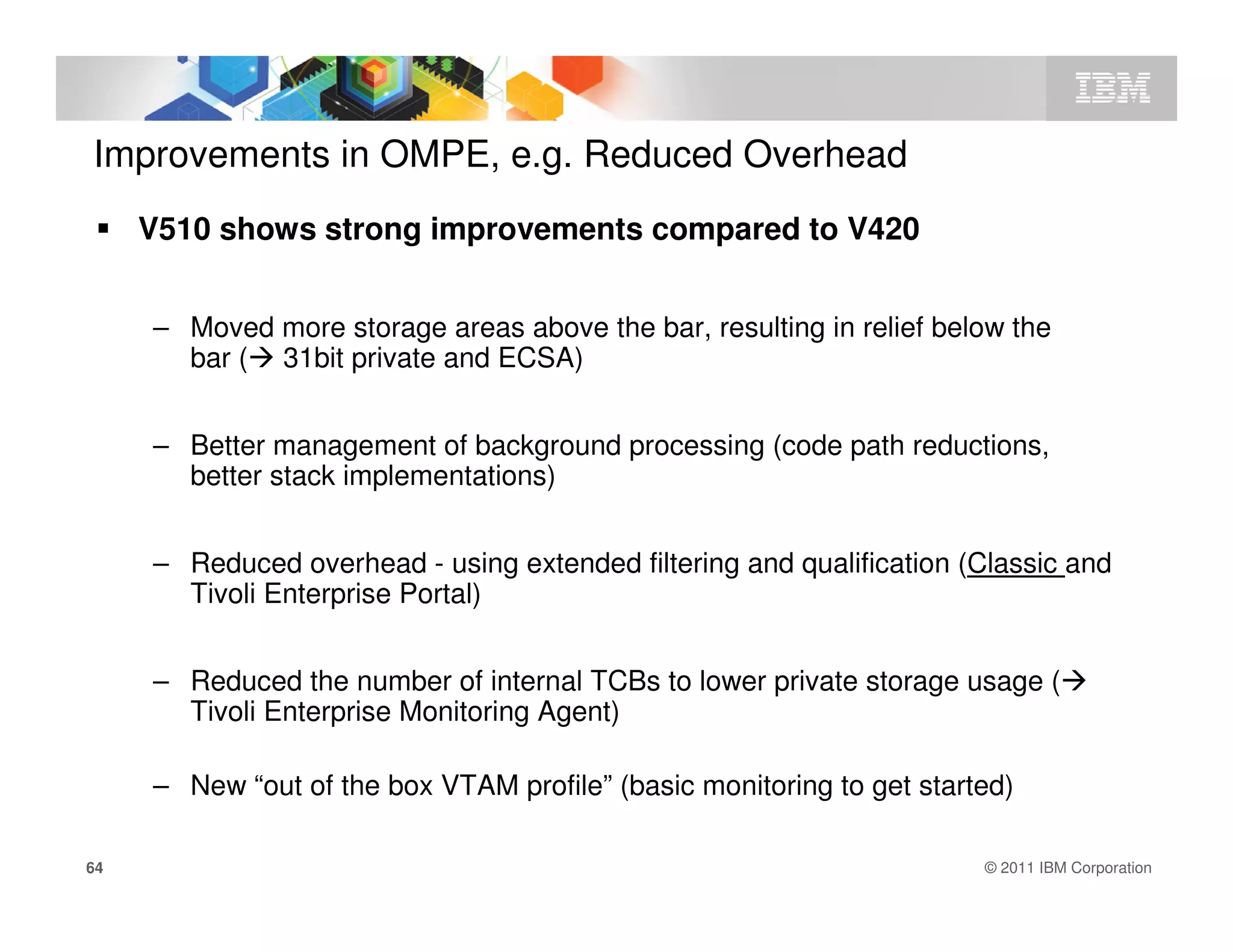 IBM

Improvements in OMPE, e.g. Reduced Overhead

▪ V510 shows strong improvements compared to V420

– Moved more storage areas above the bar, resulting in relief below the bar (→ 31bit private and ECSA)

– Better management of background processing (code path reductions, better stack implementations)

– Reduced overhead - using extended filtering and qualification (Classic and Tivoli Enterprise Portal)

– Reduced the number of internal TCBs to lower private storage usage (→ Tivoli Enterprise Monitoring Agent)

– New “out of the box VTAM profile” (basic monitoring to get started)

64

© 2011 IBM Corporation